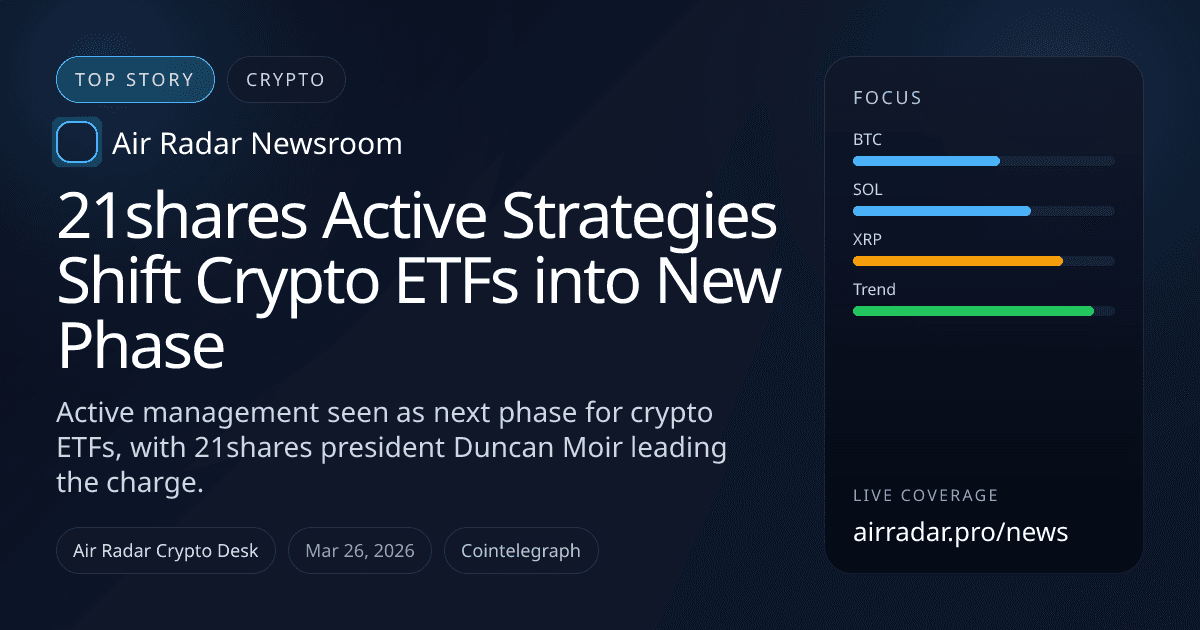 TOP STORY
CRYPTO

Air Radar Newsroom

21shares Active Strategies Shift Crypto ETFs into New Phase

Active management seen as next phase for crypto ETFs, with 21shares president Duncan Moir leading the charge.

Air Radar Crypto Desk
Mar 26, 2026
Cointelegraph

FOCUS
BTC
SOL
XRP
Trend

LIVE COVERAGE
airradar.pro/news